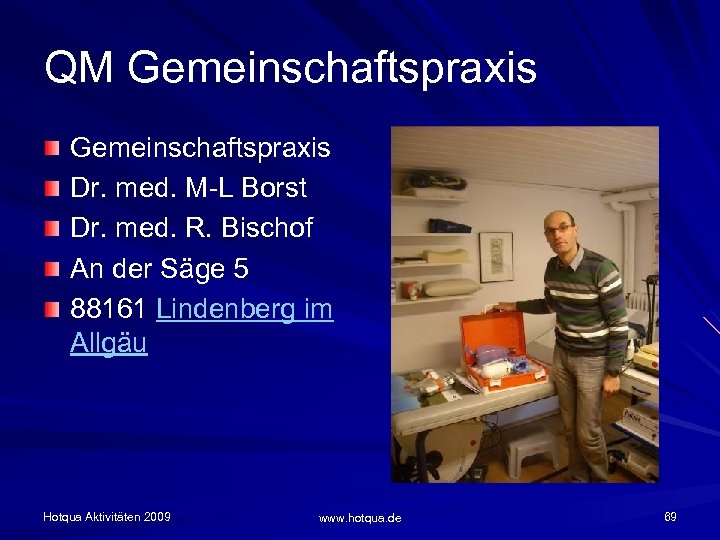 QM Gemeinschaftspraxis

Gemeinschaftspraxis

Dr. med. M-L Borst

Dr. med. R. Bischof

An der Säge 5

88161 Lindenberg im Allgäu

Hotqua Aktivitäten 2009

www.hotqua.de

69